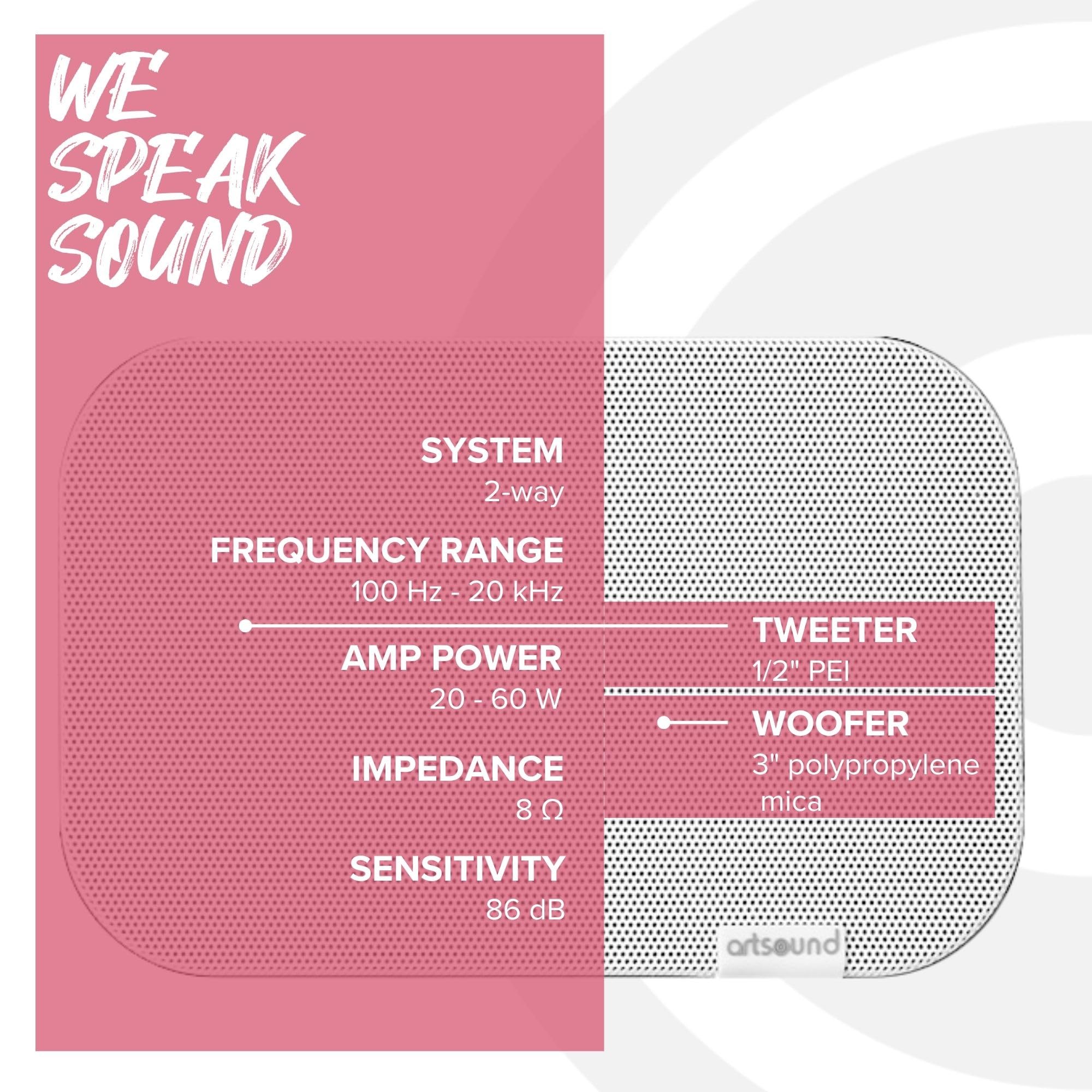 WE SPEAK SOUND

SYSTEM
2-way

FREQUENCY RANGE
100 Hz - 20 kHz

AMP POWER
20 - 60 W

IMPEDANCE
8 Ω

SENSITIVITY
86 dB

TWEETER
1/2" PEI

WOOFER
3" polypropylene mica

artsound